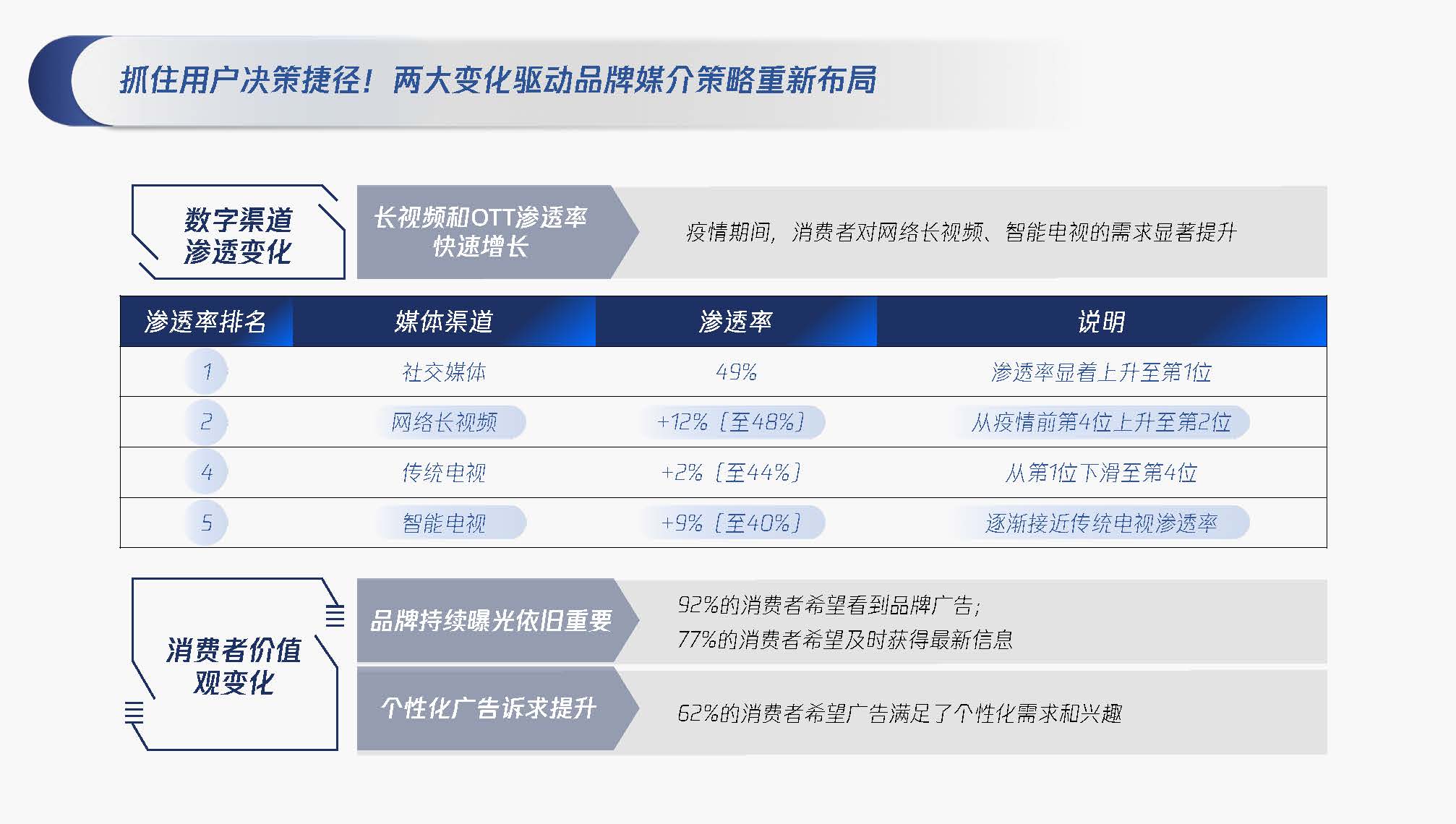 抓住用户决策捷径！两大变化驱动品牌媒介策略重新布局

数字渠道渗透变化

长视频和OTT渗透率快速增长

疫情期间，消费者对网络长视频、智能电视的需求显著提升

| 渗透率排名 | 媒体渠道 | 渗透率 | 说明 |
|---|---|---|---|
| 1 | 社交媒体 | 49% | 渗透率显着上升至第1位 |
| 2 | 网络长视频 | +12%（至48%） | 从疫情前第4位上升至第2位 |
| 4 | 传统电视 | +2%（至44%） | 从第1位下滑至第4位 |
| 5 | 智能电视 | +9%（至40%） | 逐渐接近传统电视渗透率 |

消费者价值观变化

品牌持续曝光依旧重要

92%的消费者希望看到品牌广告；
77%的消费者希望及时获得最新信息

个性化广告诉求提升

62%的消费者希望广告满足了个性化需求和兴趣